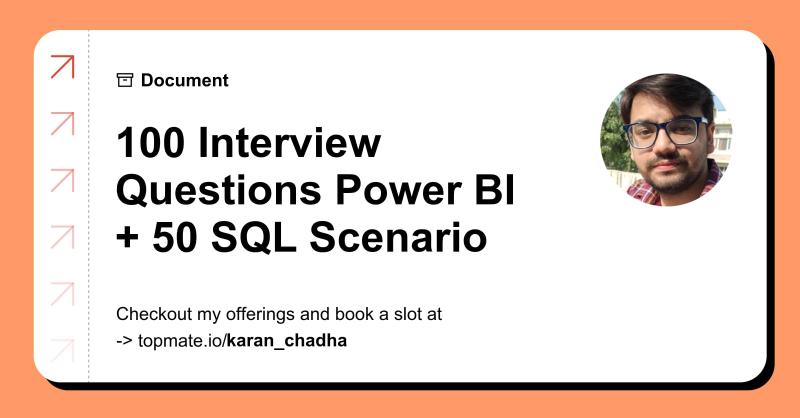 Document

100 Interview Questions Power BI + 50 SQL Scenario

Checkout my offerings and book a slot at
-> topmate.io/karan_chadha